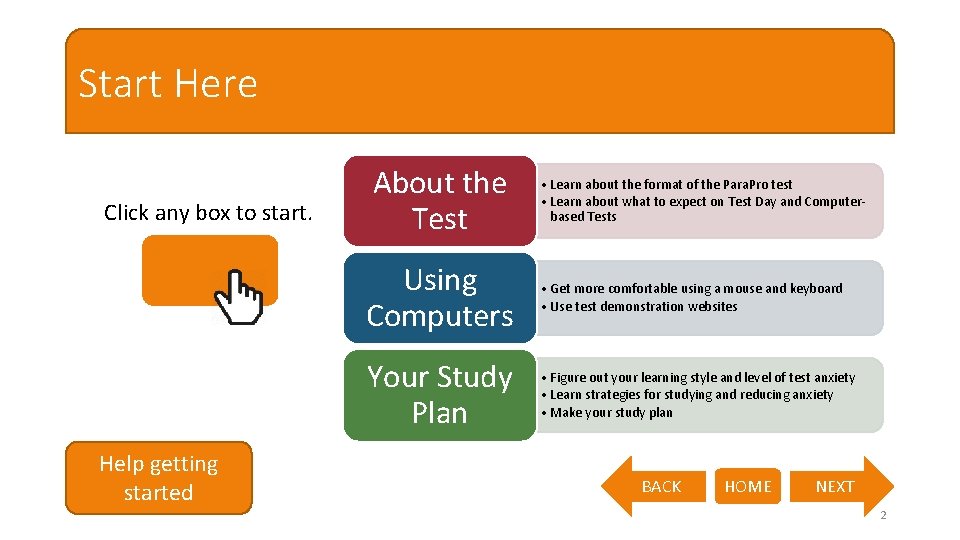 Start Here

Click any box to start.

About the Test

• Learn about the format of the ParaPro test
• Learn about what to expect on Test Day and Computer-based Tests

Using Computers

• Get more comfortable using a mouse and keyboard
• Use test demonstration websites

Your Study Plan

• Figure out your learning style and level of test anxiety
• Learn strategies for studying and reducing anxiety
• Make your study plan

Help getting started

BACK

HOME

NEXT

2